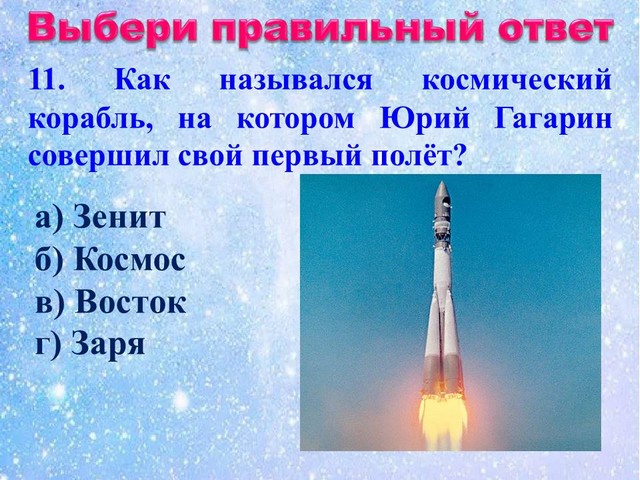 Выбери правильный ответ

11. Как назывался космический корабль, на котором Юрий Гагарин совершил свой первый полёт?

а) Зенит
б) Космос
в) Восток
г) Заря